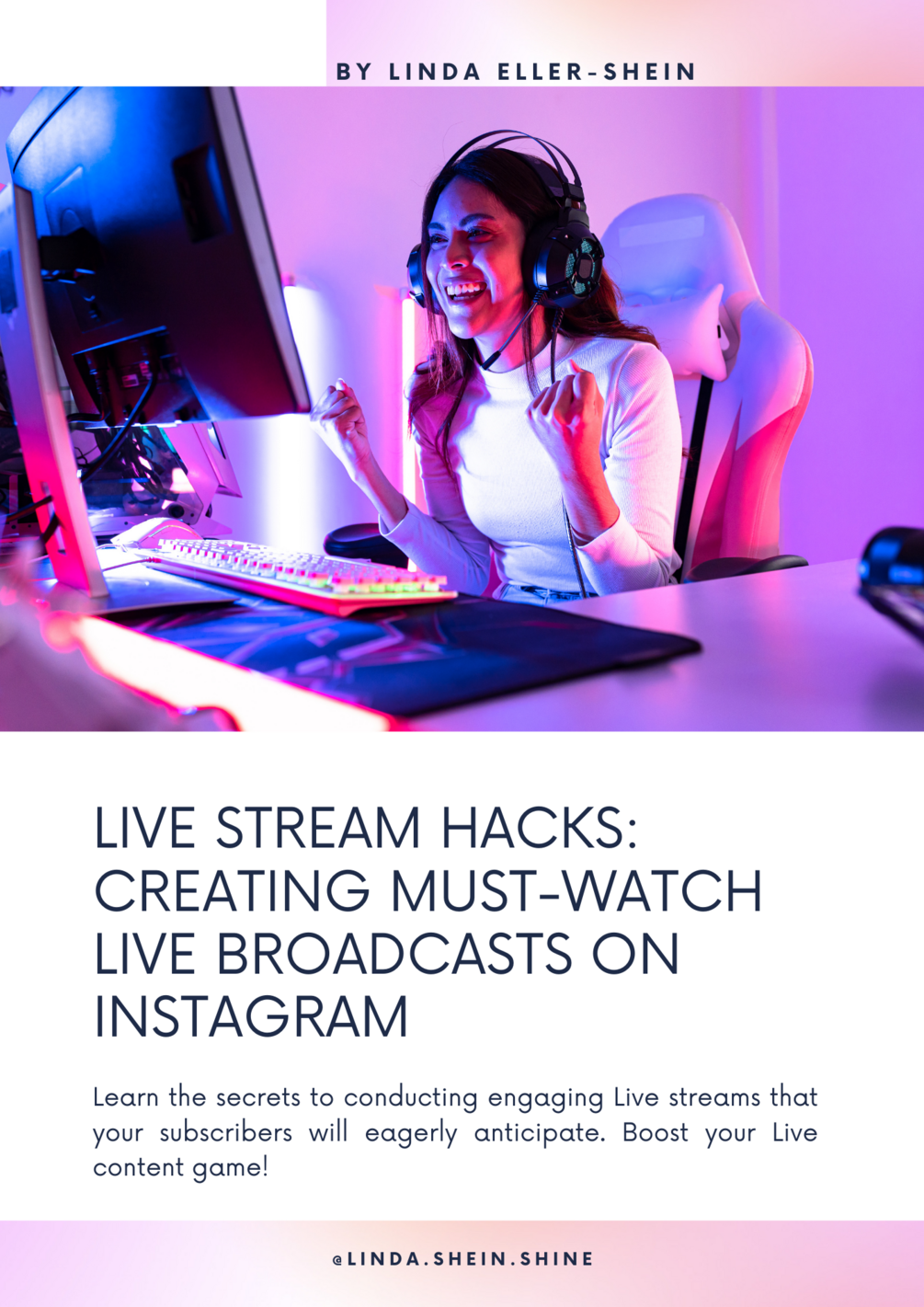 BY LINDA ELLER-SHEIN

LIVE STREAM HACKS: CREATING MUST-WATCH LIVE BROADCASTS ON INSTAGRAM

Learn the secrets to conducting engaging Live streams that your subscribers will eagerly anticipate. Boost your Live content game!

@LINDA.SHEIN.SHINE